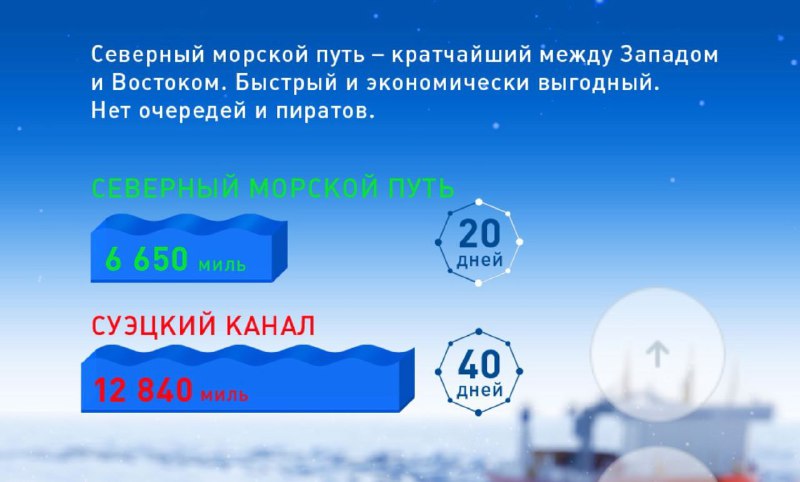 Северный морской путь – кратчайший между Западом и Востоком. Быстрый и экономически выгодный. Нет очередей и пиратов.

СЕВЕРНЫЙ МОРСКОЙ ПУТЬ

6 650 миль

20 дней

СУЭЦКИЙ КАНАЛ

12 840 миль

40 дней